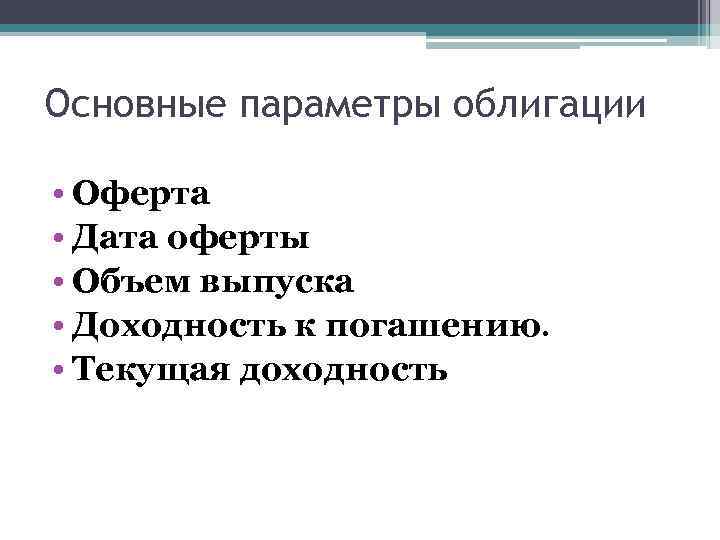 Основные параметры облигации

• Оферта
• Дата оферты
• Объем выпуска
• Доходность к погашению.
• Текущая доходность